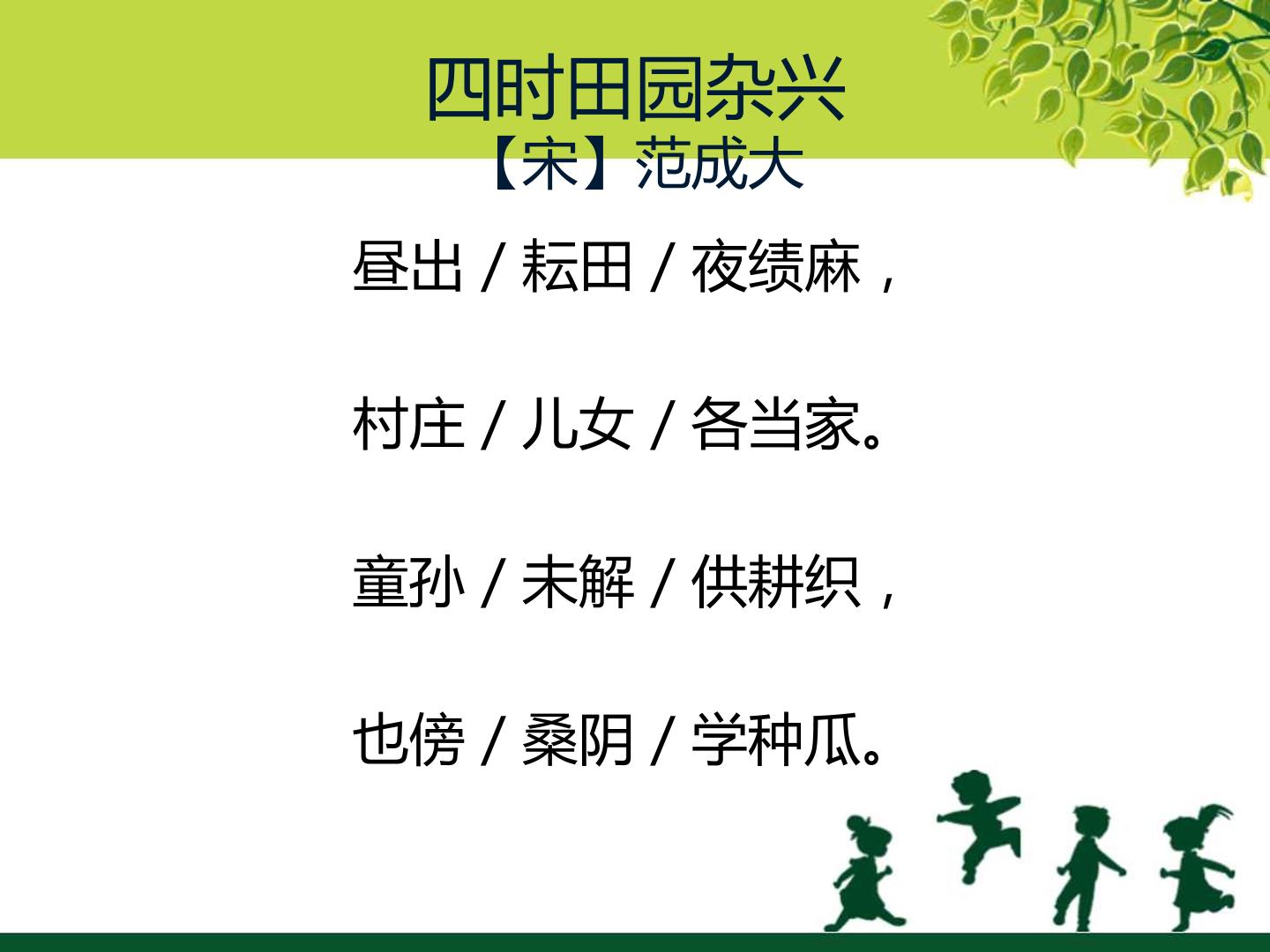 四时田园杂兴
【宋】范成大

昼出/耘田/夜绩麻，

村庄/儿女/各当家。

童孙/未解/供耕织，

也傍/桑阴/学种瓜。